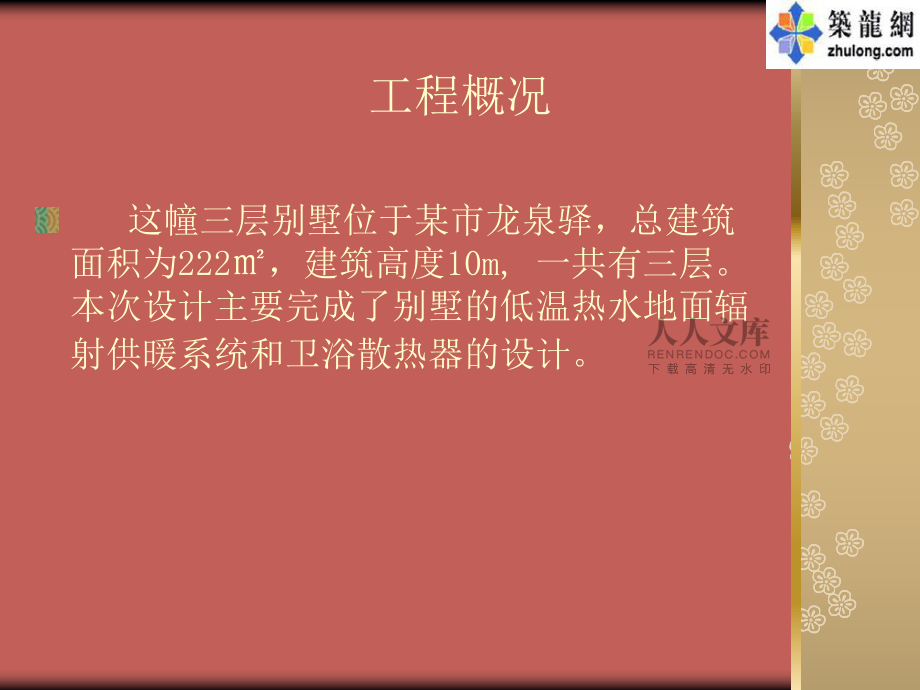 築龍網
zhulong.com

工程概况

这幢三层别墅位于某市龙泉驿，总建筑面积为222㎡，建筑高度10m，一共有三层。本次设计主要完成了别墅的低温热水地面辐射供暖系统和卫浴散热器的设计。

人人文库
RENRENDOC.COM
下载高清无水印